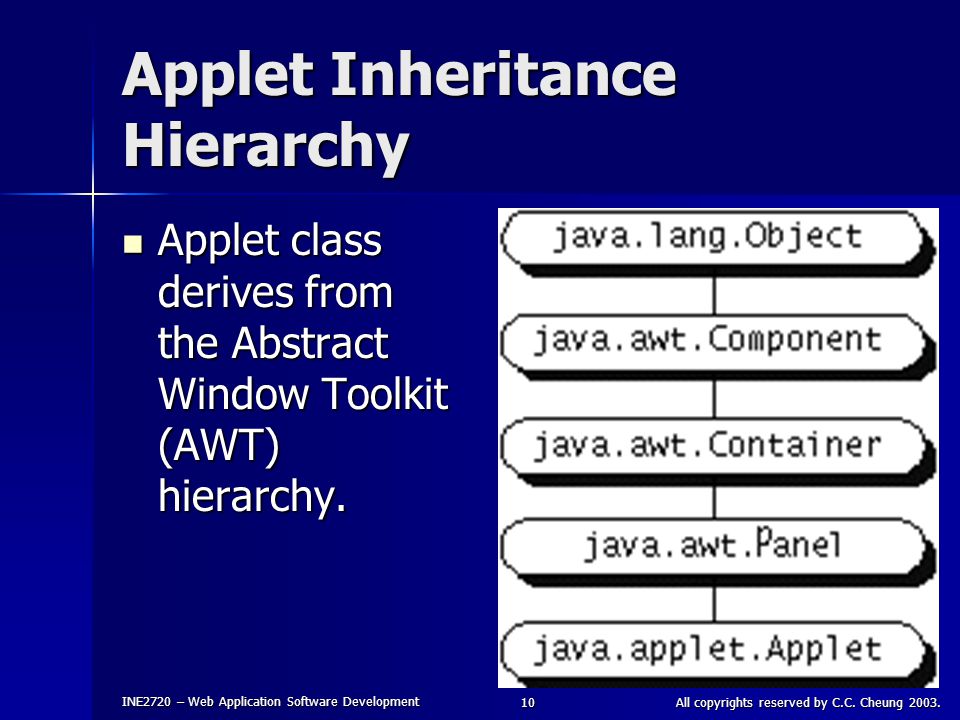 Applet Inheritance Hierarchy

Applet class derives from the Abstract Window Toolkit (AWT) hierarchy.

java.lang.Object

java.awt.Component

java.awt.Container

java.awt.Panel

java.applet.Applet

INE2720 – Web Application Software Development

10

All copyrights reserved by C.C. Cheung 2003.